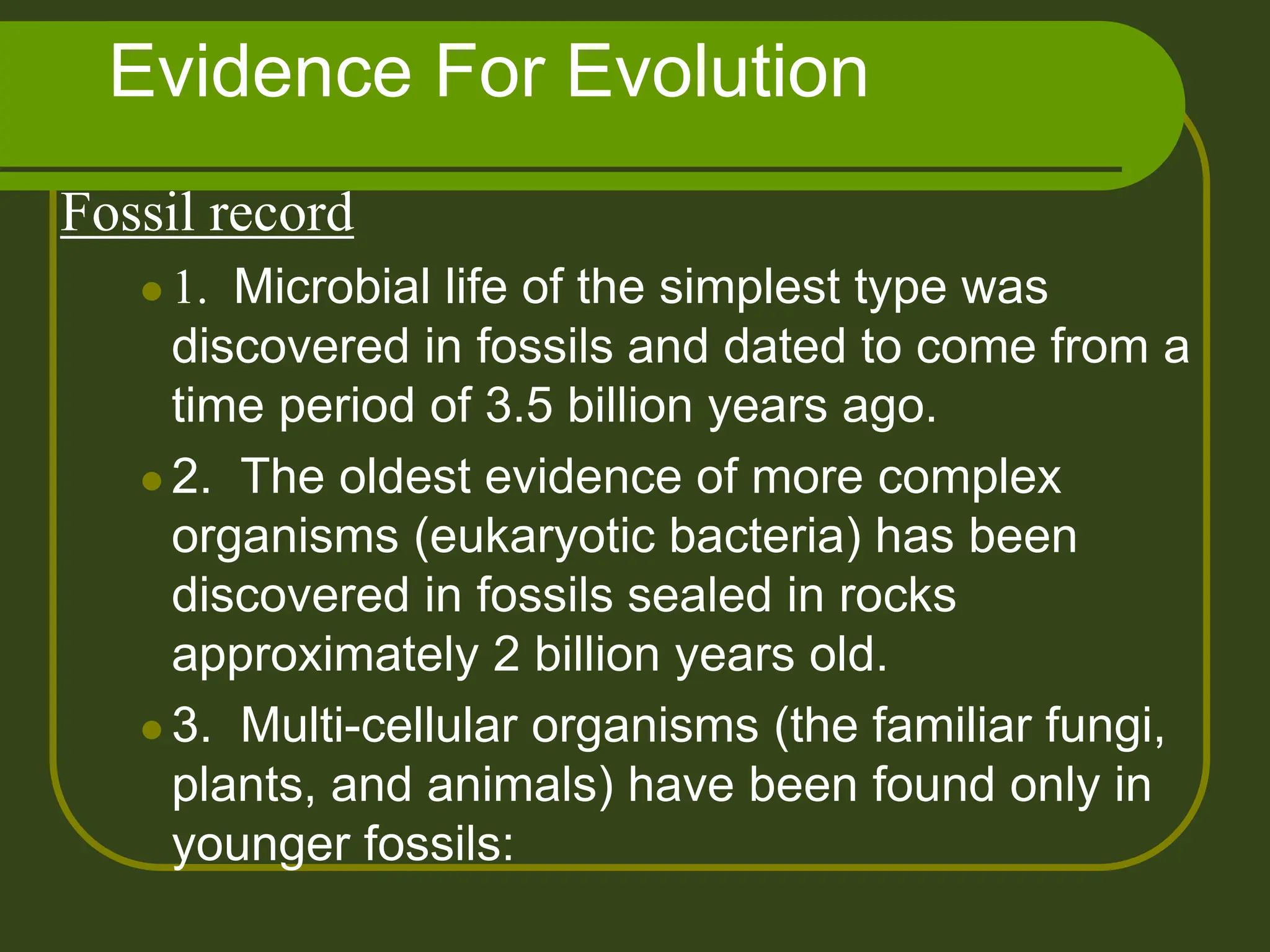 Evidence For Evolution

Fossil record

- 1. Microbial life of the simplest type was discovered in fossils and dated to come from a time period of 3.5 billion years ago.
- 2. The oldest evidence of more complex organisms (eukaryotic bacteria) has been discovered in fossils sealed in rocks approximately 2 billion years old.
- 3. Multi-cellular organisms (the familiar fungi, plants, and animals) have been found only in younger fossils: